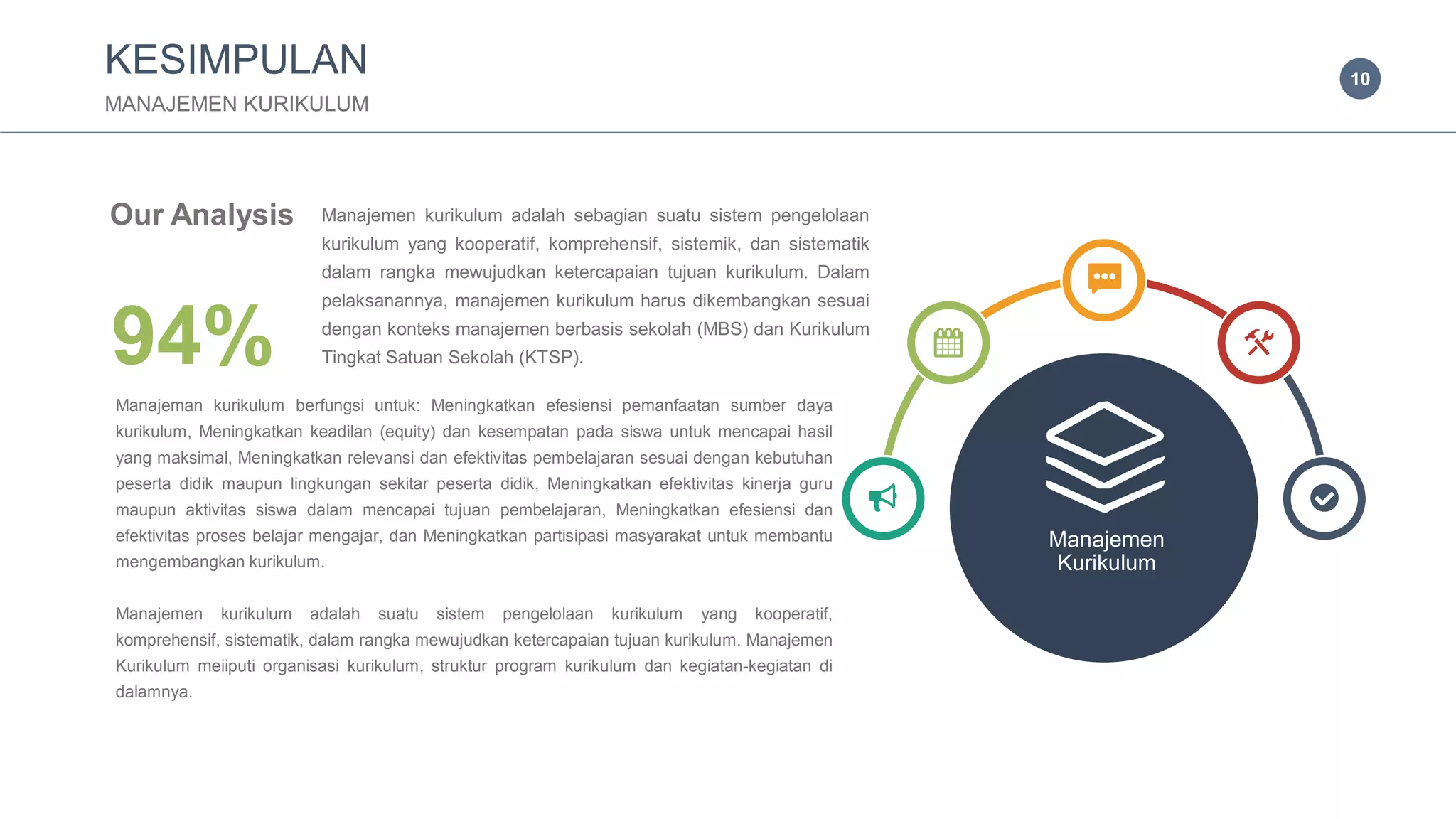 KESIMPULAN

MANAJEMEN KURIKULUM

10

Our Analysis

94%

Manajemen kurikulum adalah sebagian suatu sistem pengelolaan kurikulum yang kooperatif, komprehensif, sistemik, dan sistematik dalam rangka mewujudkan ketercapaian tujuan kurikulum. Dalam pelaksanannya, manajemen kurikulum harus dikembangkan sesuai dengan konteks manajemen berbasis sekolah (MBS) dan Kurikulum Tingkat Satuan Sekolah (KTSP).

Manajeman kurikulum berfungsi untuk: Meningkatkan efesiensi pemanfaatan sumber daya kurikulum, Meningkatkan keadilan (equity) dan kesempatan pada siswa untuk mencapai hasil yang maksimal, Meningkatkan relevansi dan efektivitas pembelajaran sesuai dengan kebutuhan peserta didik maupun lingkungan sekitar peserta didik, Meningkatkan efektivitas kinerja guru maupun aktivitas siswa dalam mencapai tujuan pembelajaran, Meningkatkan efesiensi dan efektivitas proses belajar mengajar, dan Meningkatkan partisipasi masyarakat untuk membantu mengembangkan kurikulum.

Manajemen kurikulum adalah suatu sistem pengelolaan kurikulum yang kooperatif, komprehensif, sistematik, dalam rangka mewujudkan ketercapaian tujuan kurikulum. Manajemen Kurikulum meiiputi organisasi kurikulum, struktur program kurikulum dan kegiatan-kegiatan di dalamnya.

Manajemen Kurikulum